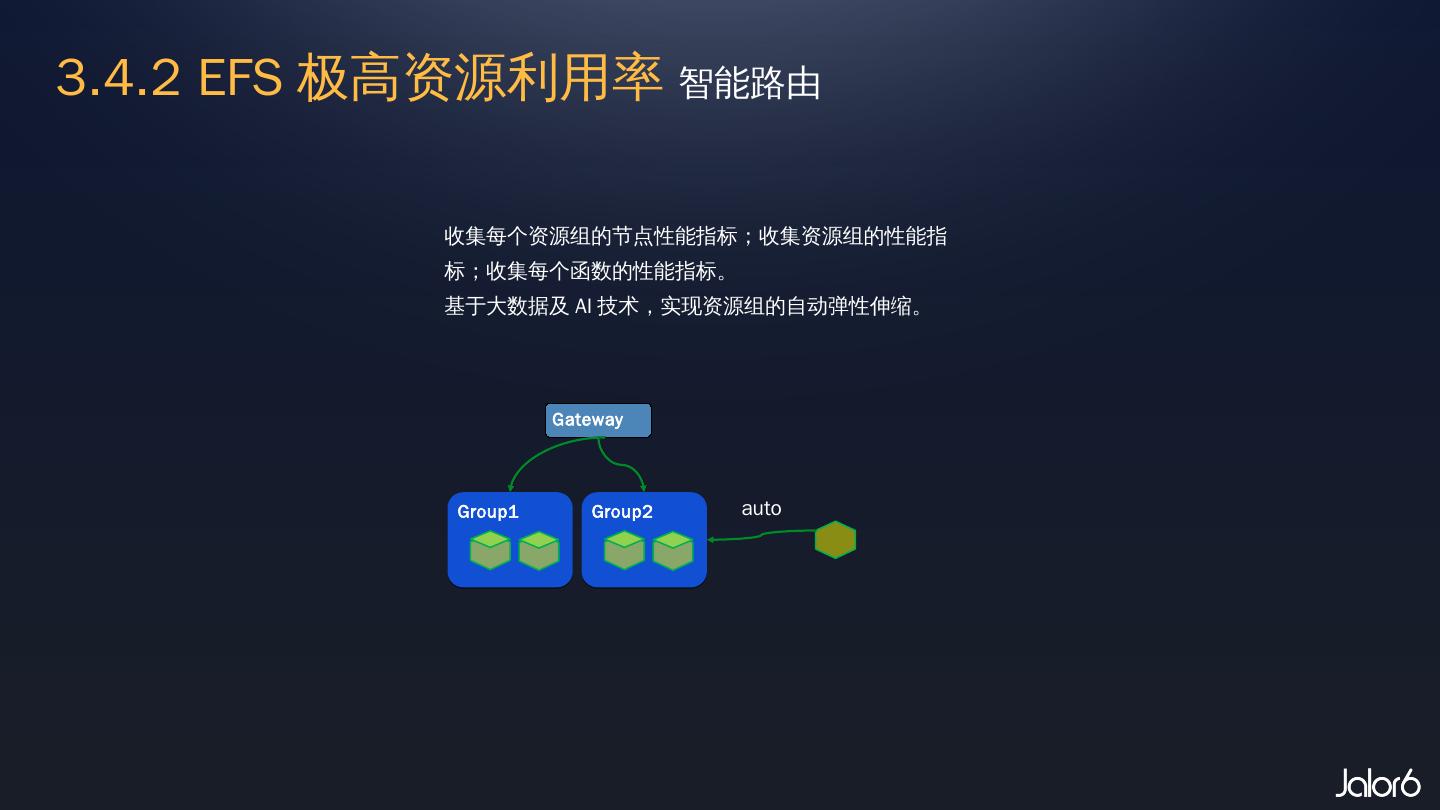 3.4.2 EFS 极高资源利用率 智能路由

收集每个资源组的节点性能指标；收集资源组的性能指标；收集每个函数的性能指标。
基于大数据及 AI 技术，实现资源组的自动弹性伸缩。

Gateway

Group1

Group2

auto

Jalor6